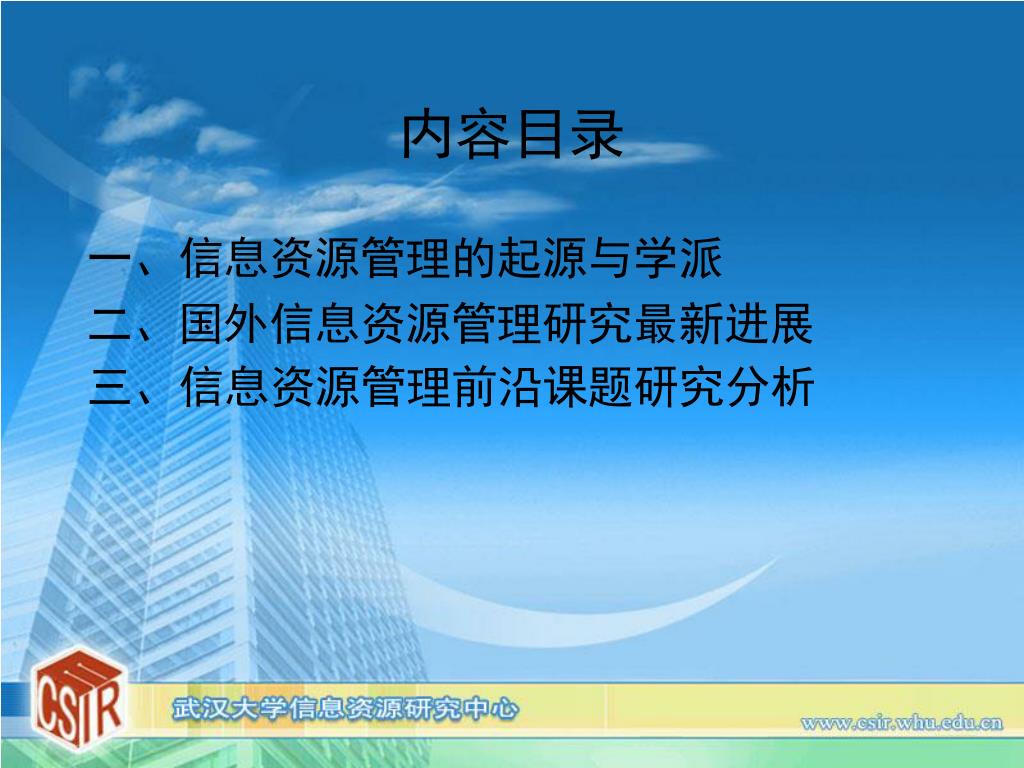 内容目录

一、信息资源管理的起源与学派

二、国外信息资源管理研究最新进展

三、信息资源管理前沿课题研究分析

CSIR

武汉大学信息资源研究中心

www.csir.whu.edu.cn